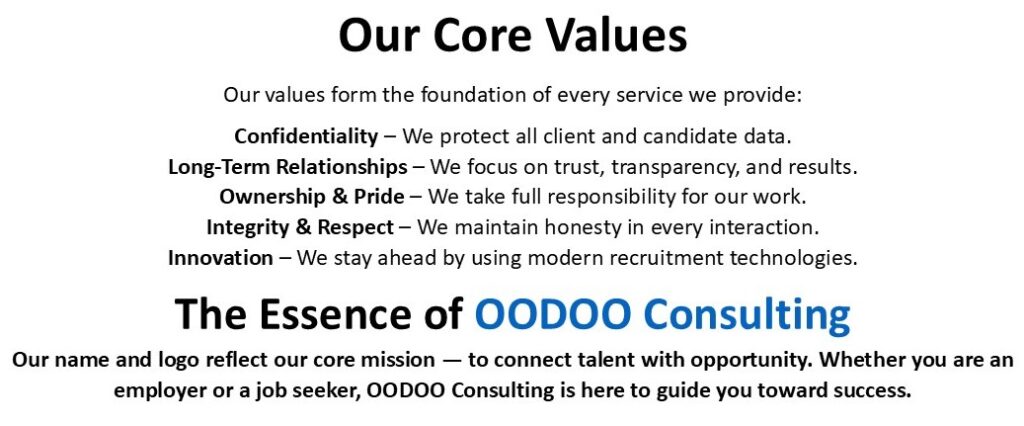 Our Core Values

Our values form the foundation of every service we provide:

Confidentiality – We protect all client and candidate data.
Long-Term Relationships – We focus on trust, transparency, and results.
Ownership & Pride – We take full responsibility for our work.
Integrity & Respect – We maintain honesty in every interaction.
Innovation – We stay ahead by using modern recruitment technologies.

The Essence of OODOO Consulting

Our name and logo reflect our core mission — to connect talent with opportunity. Whether you are an employer or a job seeker, OODOO Consulting is here to guide you toward success.